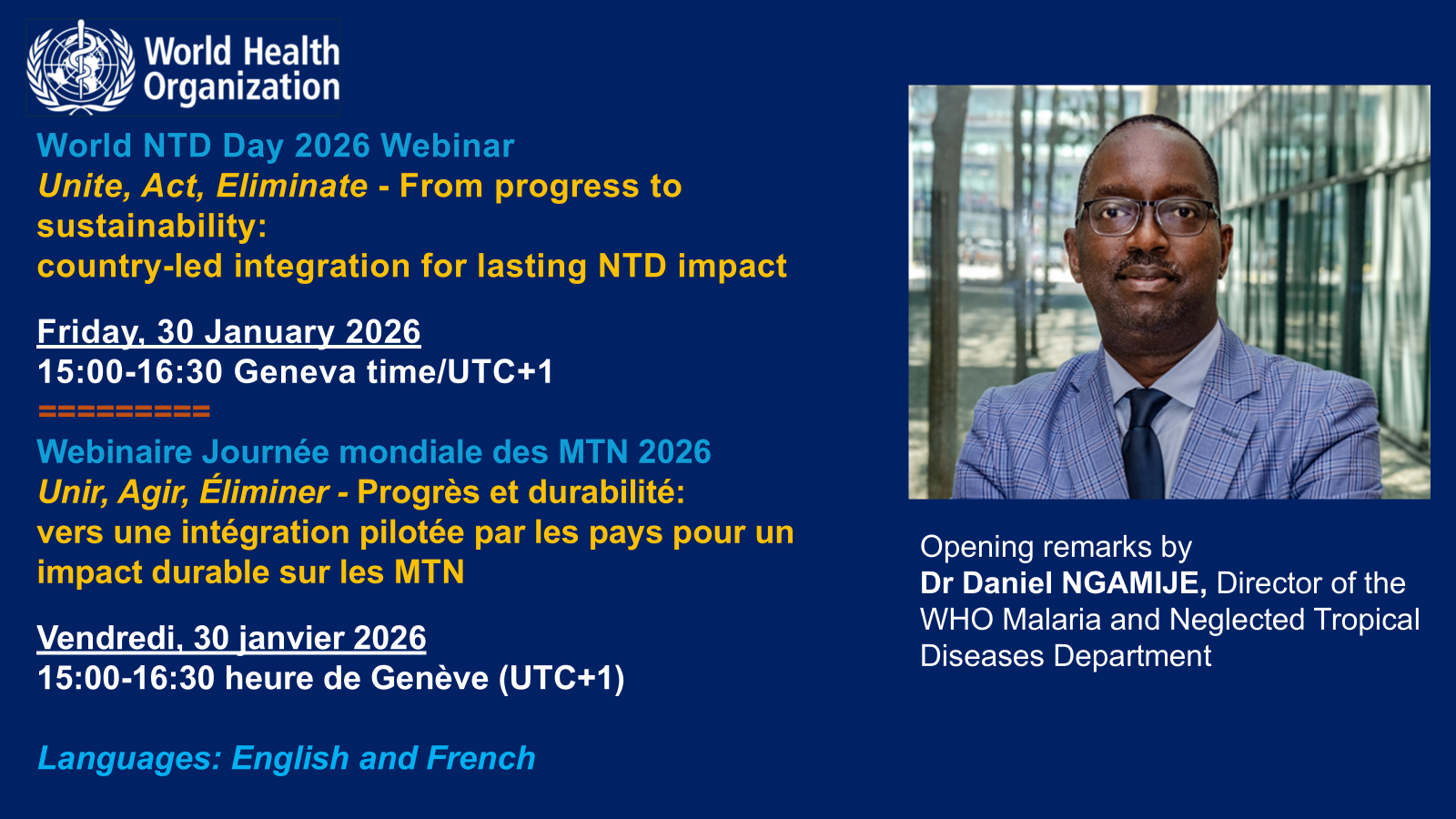 World Health Organization

World NTD Day 2026 Webinar
Unite, Act, Eliminate - From progress to sustainability:
country-led integration for lasting NTD impact

Friday, 30 January 2026
15:00-16:30 Geneva time/UTC+1
==========
Webinaire Journée mondiale des MTN 2026
Unir, Agir, Éliminer - Progrès et durabilité:
vers une intégration pilotée par les pays pour un impact durable sur les MTN

Vendredi, 30 janvier 2026
15:00-16:30 heure de Genève (UTC+1)

Languages: English and French

Opening remarks by
Dr Daniel NGAMIJE, Director of the WHO Malaria and Neglected Tropical Diseases Department